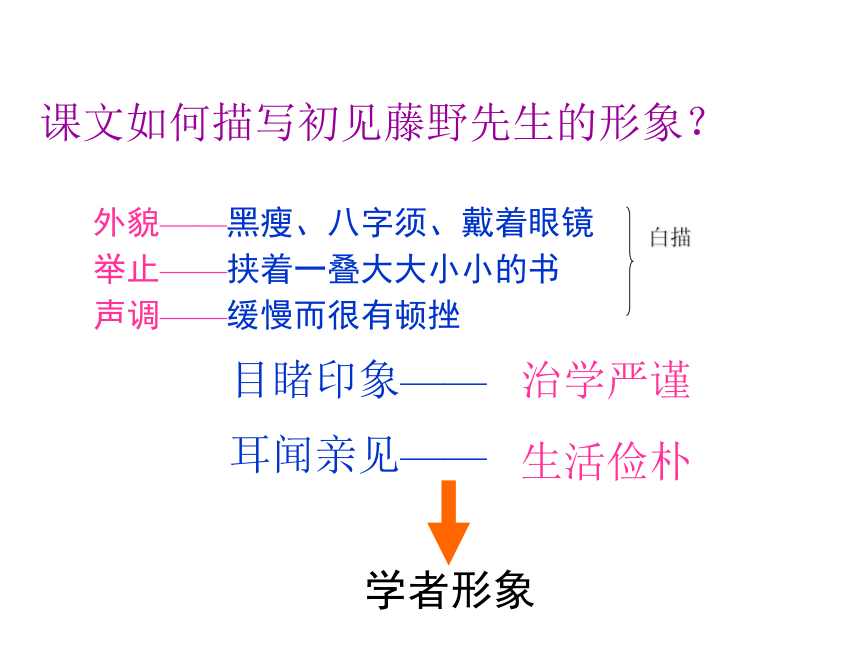 课文如何描写初见藤野先生的形象？

外貌——黑瘦、八字须、戴着眼镜
举止——挟着一叠大大小小的书
声调——缓慢而很有顿挫

白描

目睹印象—— 治学严谨

耳闻亲见—— 生活俭朴

学者形象